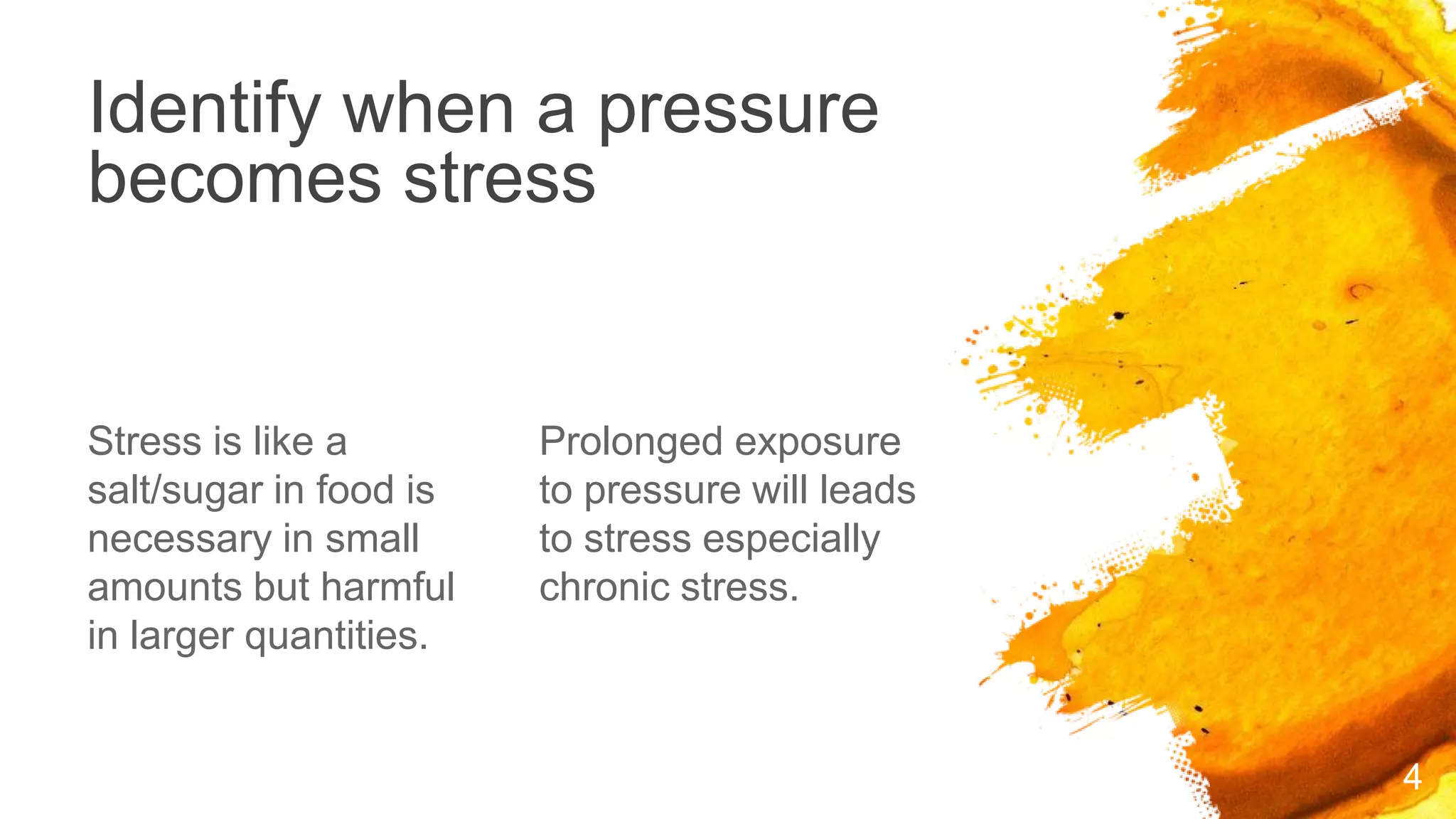 Identify when a pressure becomes stress

Stress is like a salt/sugar in food is necessary in small amounts but harmful in larger quantities.

Prolonged exposure to pressure will leads to stress especially chronic stress.

4